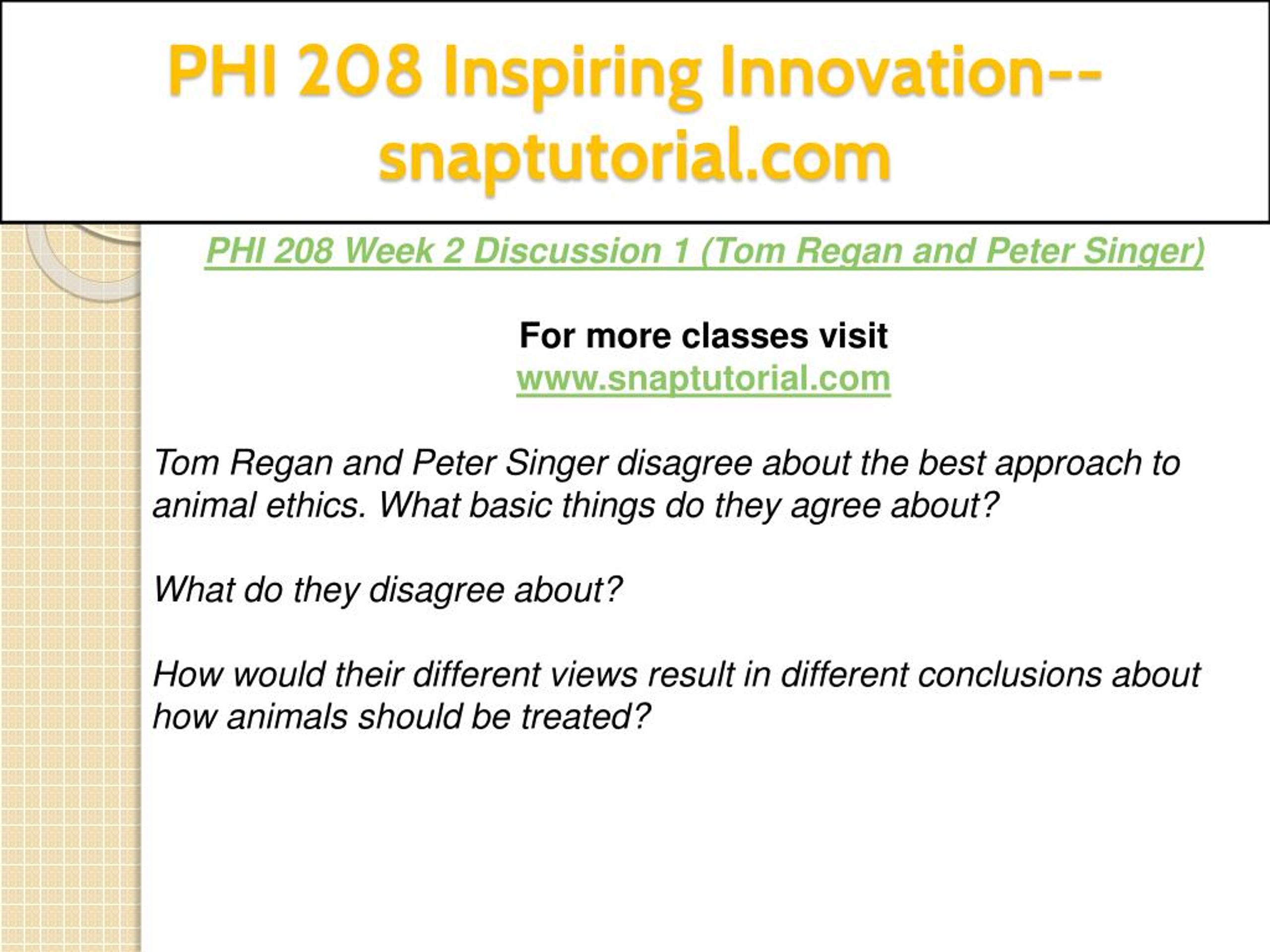 PHI 208 Inspiring Innovation--snaptutorial.com

PHI 208 Week 2 Discussion 1 (Tom Regan and Peter Singer)

For more classes visit
www.snaptutorial.com

Tom Regan and Peter Singer disagree about the best approach to animal ethics. What basic things do they agree about?

What do they disagree about?

How would their different views result in different conclusions about how animals should be treated?